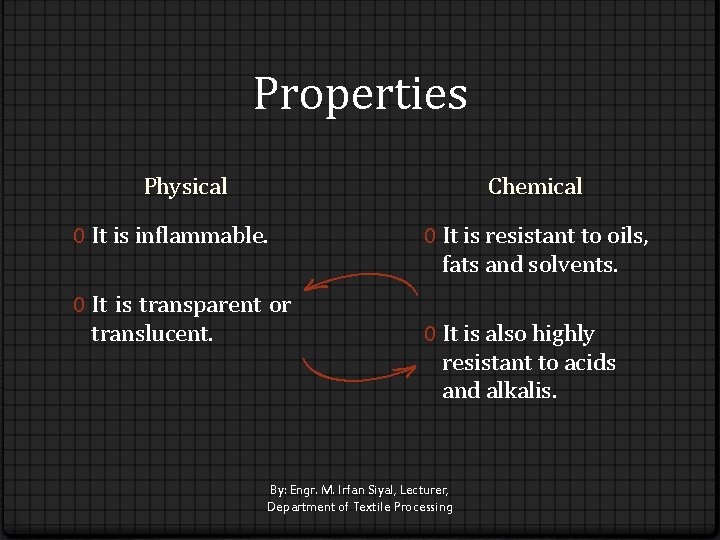 Properties

Physical

0 It is inflammable.

0 It is transparent or translucent.

Chemical

0 It is resistant to oils, fats and solvents.

0 It is also highly resistant to acids and alkalis.

By: Engr. M. Irfan Siyal, Lecturer,
Department of Textile Processing